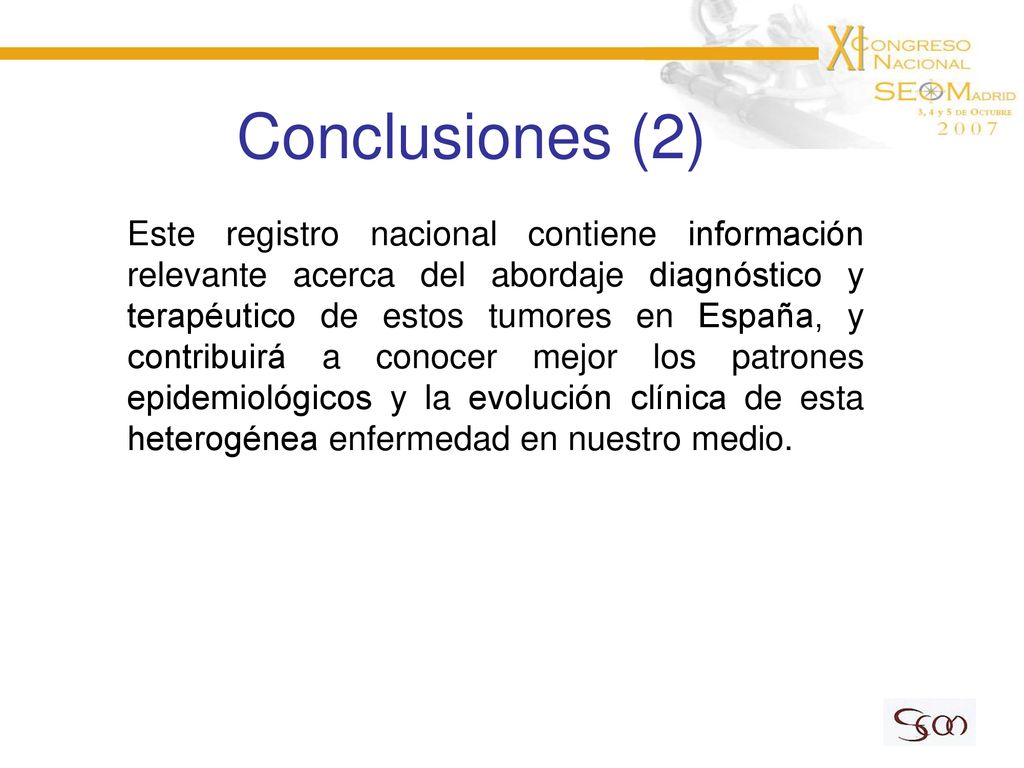 XI CONGRESO NACIONAL SEOM MADRID
3, 4 y 5 DE OCTUBRE
2007

Conclusiones (2)

Este registro nacional contiene información relevante acerca del abordaje diagnóstico y terapéutico de estos tumores en España, y contribuirá a conocer mejor los patrones epidemiológicos y la evolución clínica de esta heterogénea enfermedad en nuestro medio.

SEOM